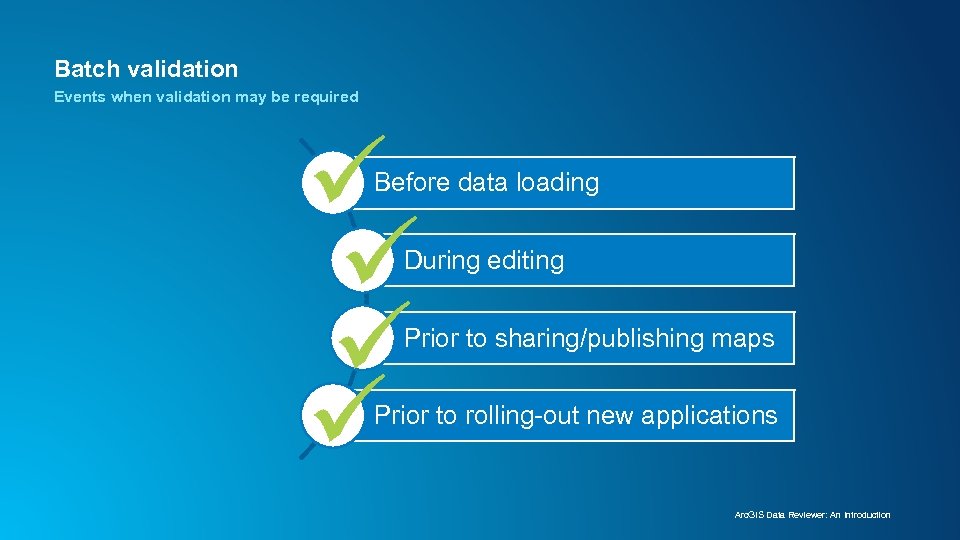 Batch validation

Events when validation may be required

Before data loading

During editing

Prior to sharing/publishing maps

Prior to rolling-out new applications

ArcGIS Data Reviewer: An Introduction